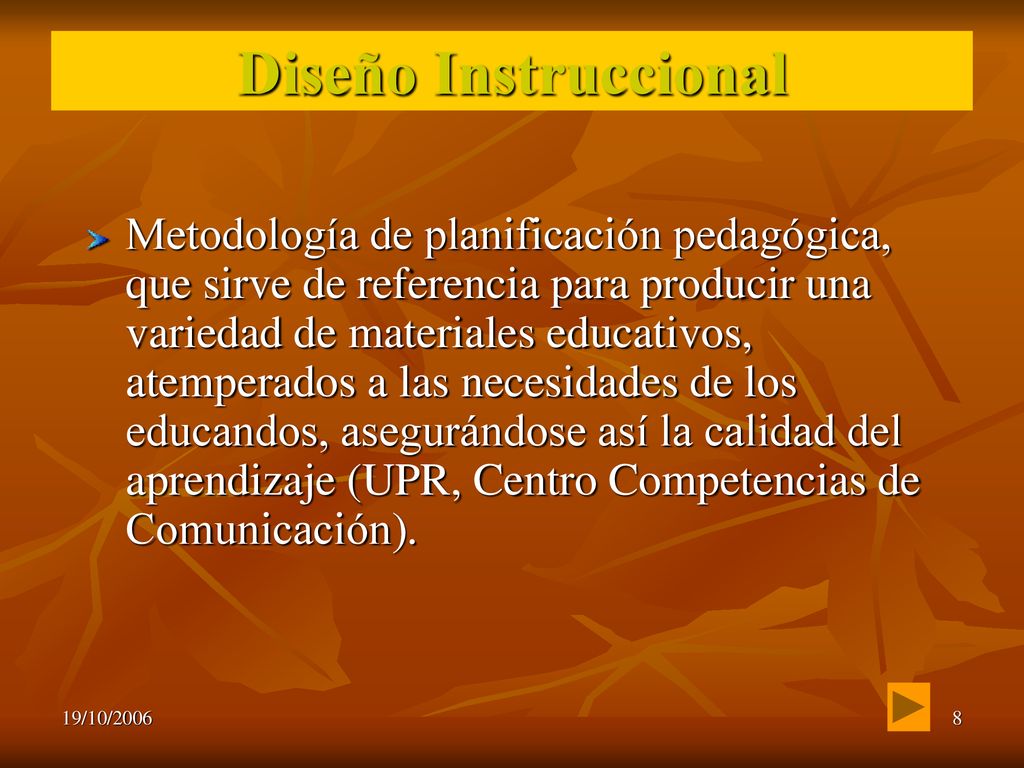 Diseño Instruccional

Metodología de planificación pedagógica, que sirve de referencia para producir una variedad de materiales educativos, atemperados a las necesidades de los educandos, asegurándose así la calidad del aprendizaje (UPR, Centro Competencias de Comunicación).

19/10/2006

8